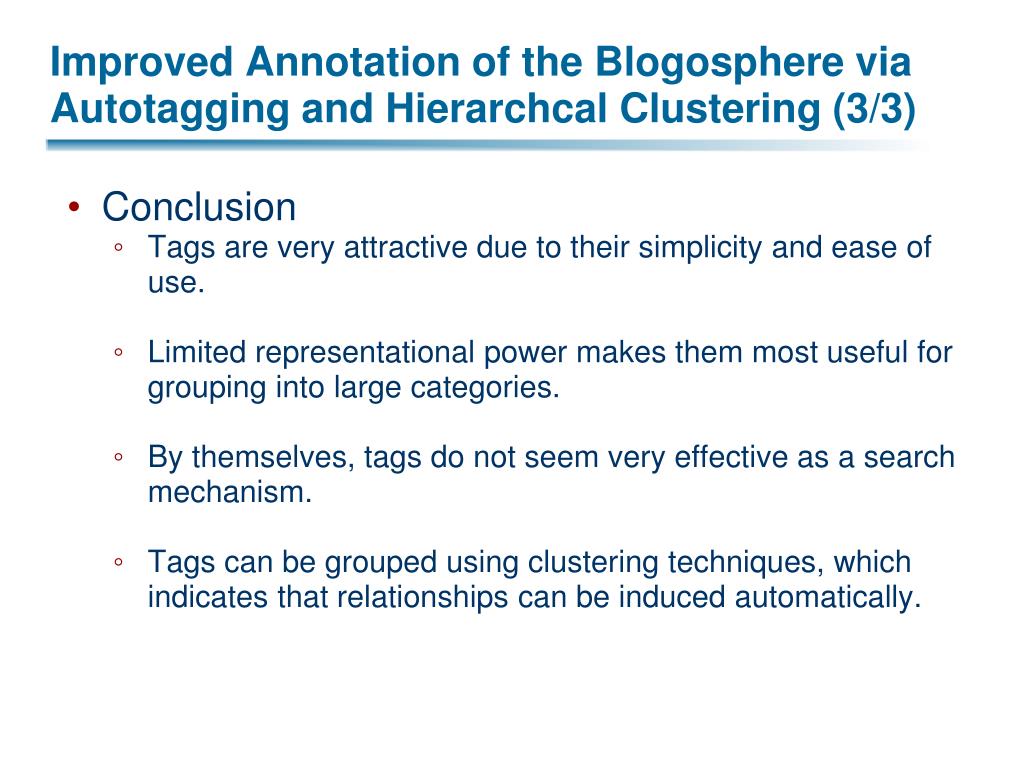 Improved Annotation of the Blogosphere via Autotagging and Hierarchcal Clustering (3/3)

• Conclusion
◦ Tags are very attractive due to their simplicity and ease of use.

◦ Limited representational power makes them most useful for grouping into large categories.

◦ By themselves, tags do not seem very effective as a search mechanism.

◦ Tags can be grouped using clustering techniques, which indicates that relationships can be induced automatically.